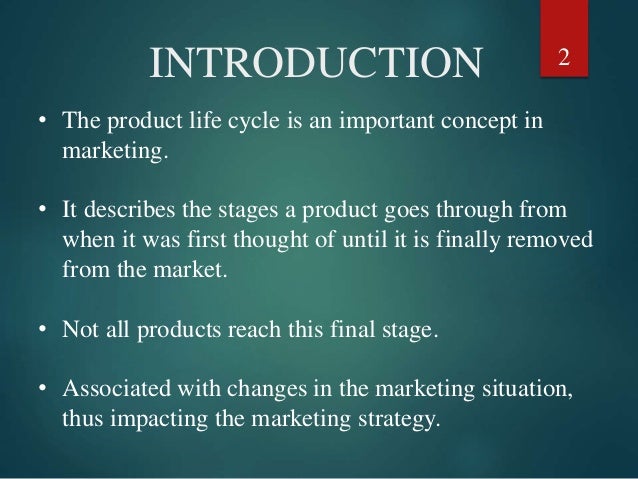 INTRODUCTION

2

• The product life cycle is an important concept in marketing.

• It describes the stages a product goes through from when it was first thought of until it is finally removed from the market.

• Not all products reach this final stage.

• Associated with changes in the marketing situation, thus impacting the marketing strategy.